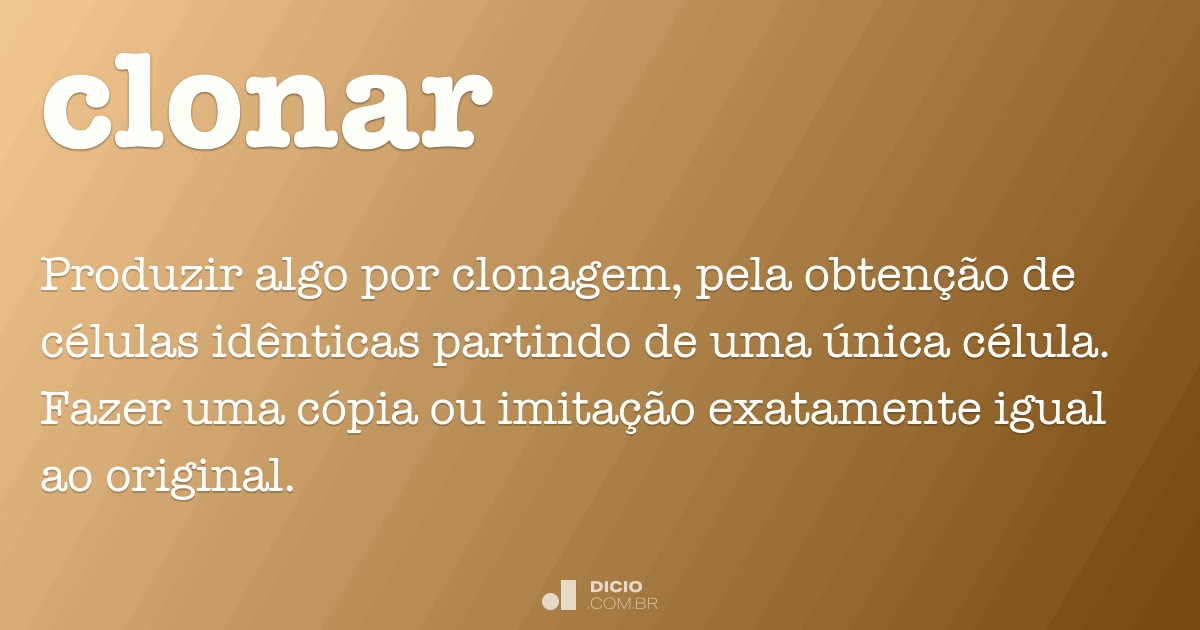 clonar

Produzir algo por clonagem, pela obtenção de células idênticas partindo de uma única célula. Fazer uma cópia ou imitação exatamente igual ao original.

DICIO
.COM.BR